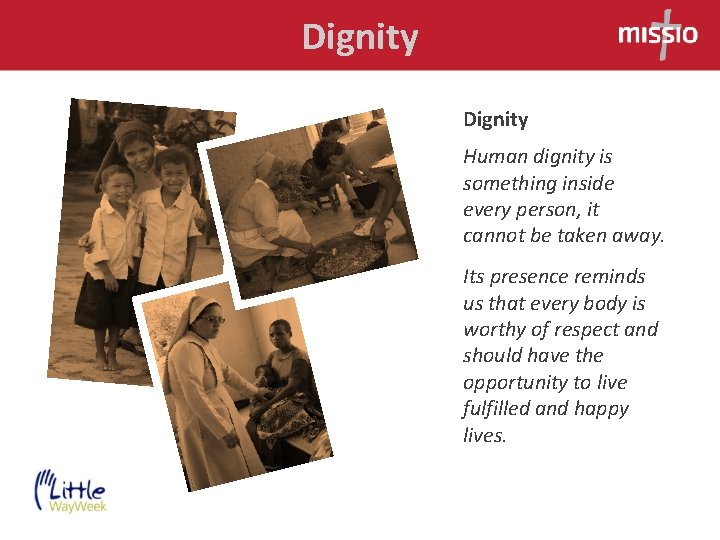 Dignity

missio

Dignity

Human dignity is something inside every person, it cannot be taken away.

Its presence reminds us that every body is worthy of respect and should have the opportunity to live fulfilled and happy lives.

Little WayWeek